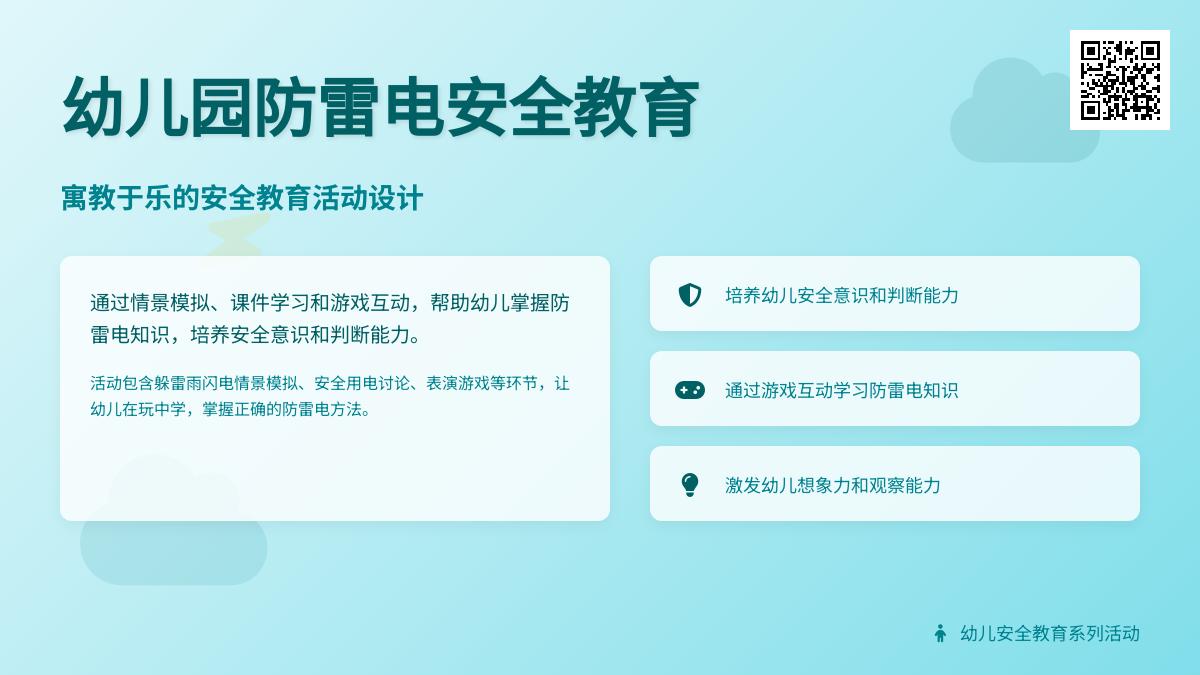 幼儿园防雷电安全教育

寓教于乐的安全教育活动设计

通过情景模拟、课件学习和游戏互动，帮助幼儿掌握防雷电知识，培养安全意识和判断能力。

活动包含躲雷雨闪电情景模拟、安全用电讨论、表演游戏等环节，让幼儿在玩中学，掌握正确的防雷电方法。

培养幼儿安全意识和判断能力

通过游戏互动学习防雷电知识

激发幼儿想象力和观察能力

幼儿安全教育系列活动